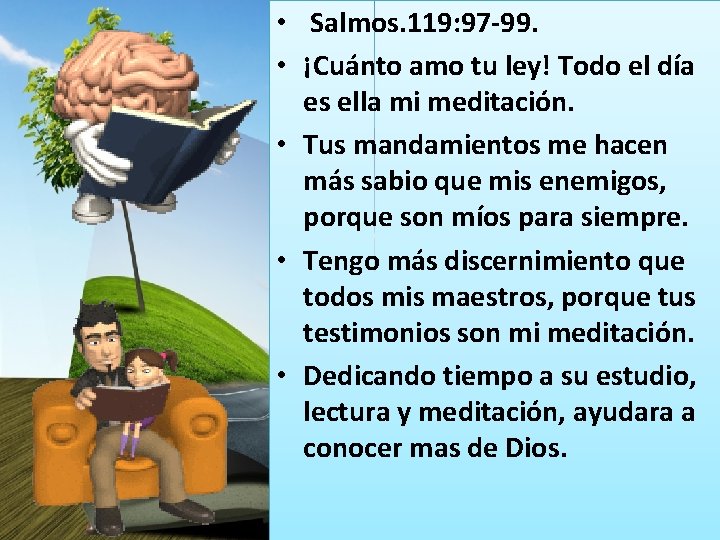 • Salmos.119:97-99.

• ¡Cuánto amo tu ley! Todo el día es ella mi meditación.

• Tus mandamientos me hacen más sabio que mis enemigos, porque son míos para siempre.

• Tengo más discernimiento que todos mis maestros, porque tus testimonios son mi meditación.

• Dedicando tiempo a su estudio, lectura y meditación, ayudara a conocer mas de Dios.